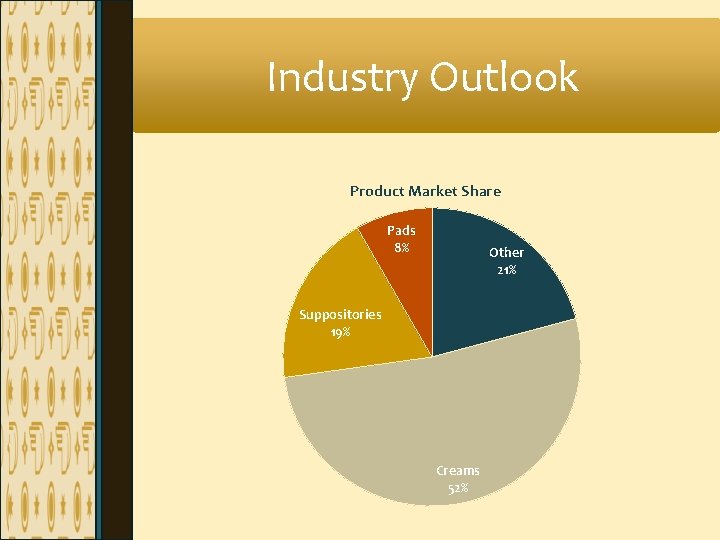 Industry Outlook

Product Market Share

Pads
8%

Other
21%

Suppositories
19%

Creams
52%